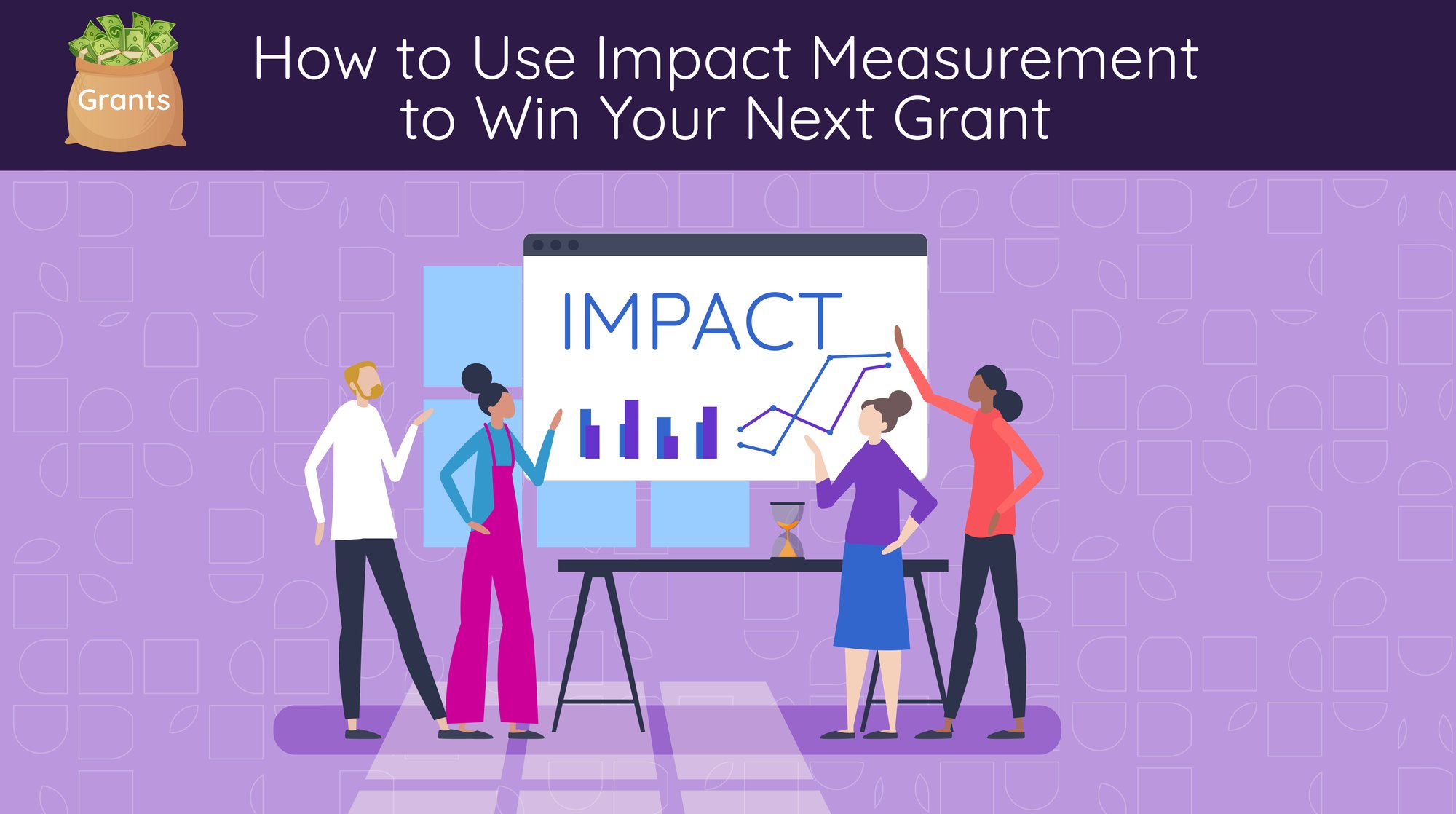 Grants

How to Use Impact Measurement to Win Your Next Grant

IMPACT